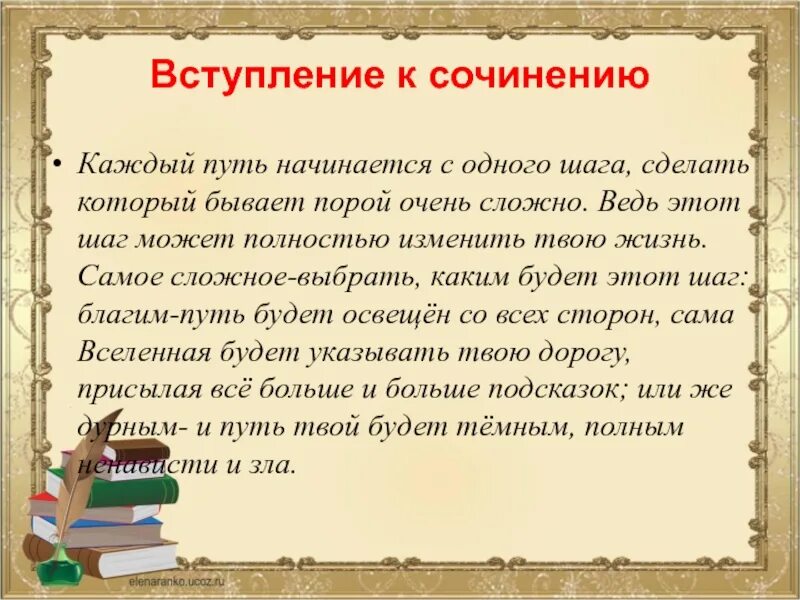 Вступление к сочинению

• Каждый путь начинается с одного шага, сделать который бывает порой очень сложно. Ведь этот шаг может полностью изменить твою жизнь. Самое сложное-выбрать, каким будет этот шаг: благим-путь будет освещён со всех сторон, сама Вселенная будет указывать твою дорогу, присылая всё больше и больше подсказок; или же дурным- и путь твой будет тёмным, полным ненависти и зла.

elenaranko.ucoz.ru